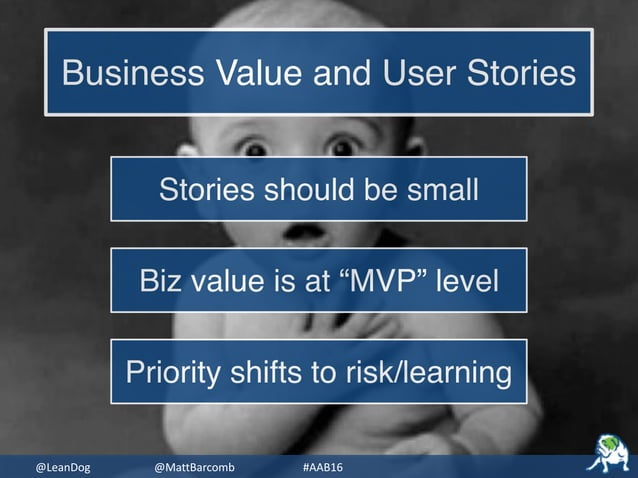 Business Value and User Stories

Stories should be small

Biz value is at “MVP” level

Priority shifts to risk/learning

@LeanDog @MattBarcomb #AAB16